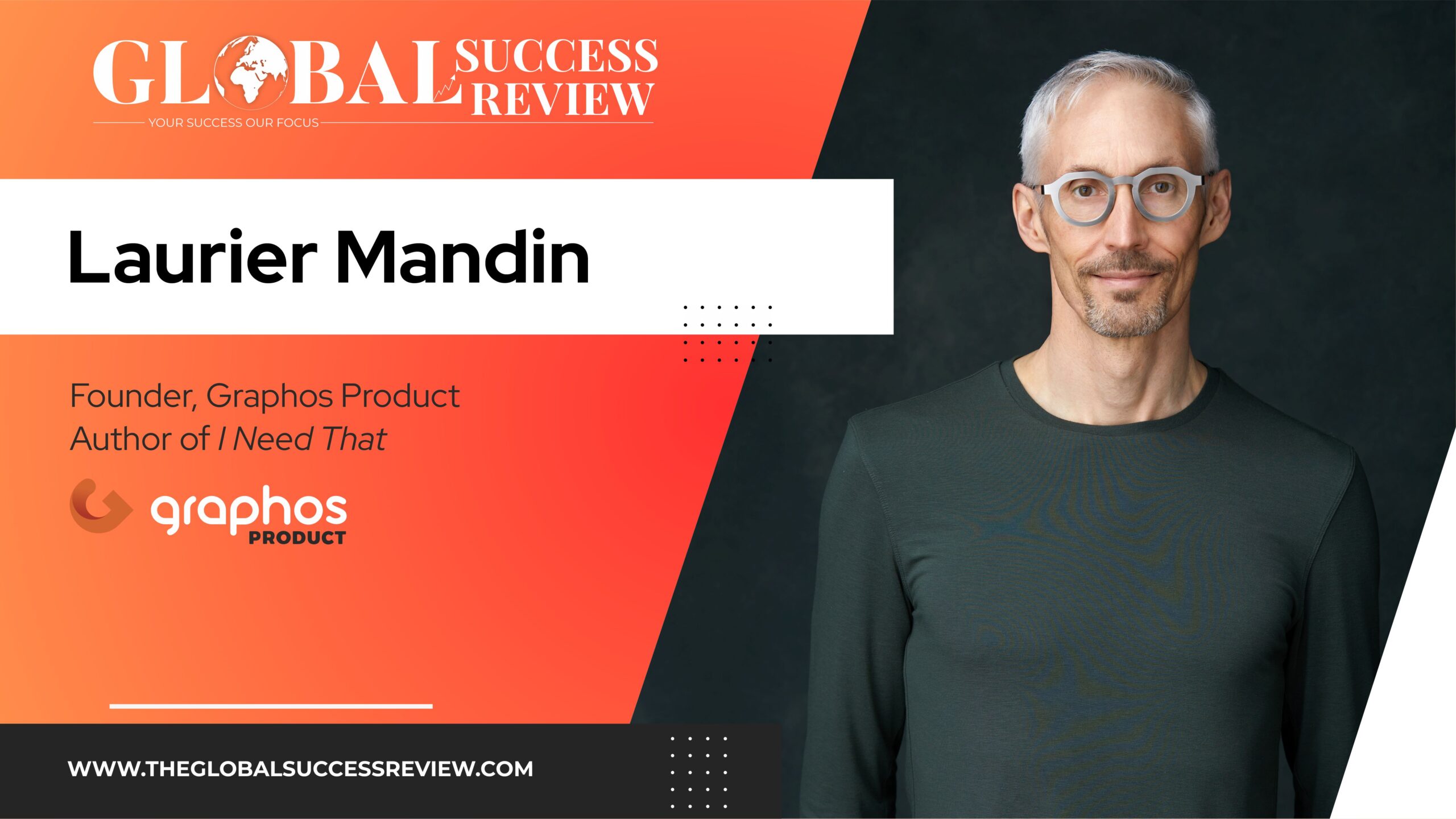 GLOBAL SUCCESS REVIEW
YOUR SUCCESS OUR FOCUS

Laurier Mandin

Founder, Graphos Product
Author of I Need That

graphos
PRODUCT

WWW.THEGLOBALSUCCESSREVIEW.COM